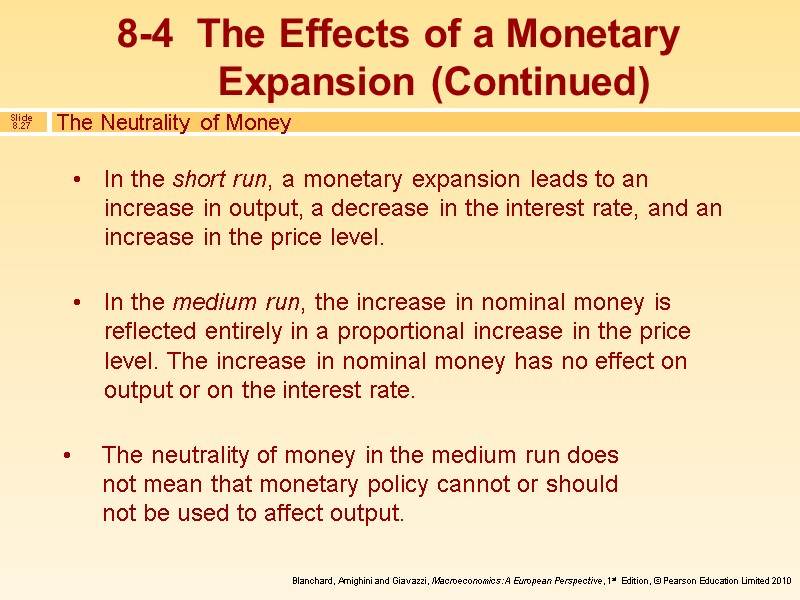 8-4 The Effects of a Monetary Expansion (Continued)

Slide 8.27

The Neutrality of Money

• In the short run, a monetary expansion leads to an increase in output, a decrease in the interest rate, and an increase in the price level.

• In the medium run, the increase in nominal money is reflected entirely in a proportional increase in the price level. The increase in nominal money has no effect on output or on the interest rate.

• The neutrality of money in the medium run does not mean that monetary policy cannot or should not be used to affect output.

Blanchard, Amighini and Giavazzi, Macroeconomics: A European Perspective, 1st Edition, © Pearson Education Limited 2010